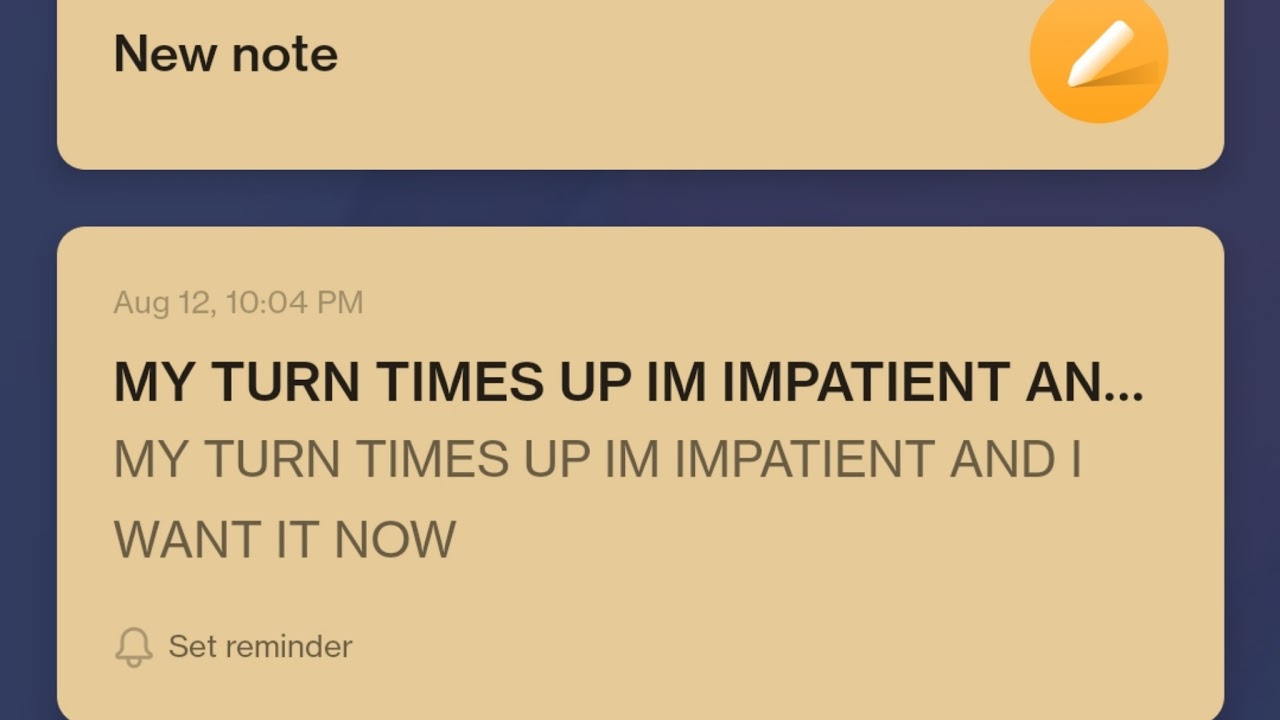 New note

Aug 12, 10:04 PM

MY TURN TIMES UP IM IMPATIENT AN...

MY TURN TIMES UP IM IMPATIENT AND I WANT IT NOW

Set reminder